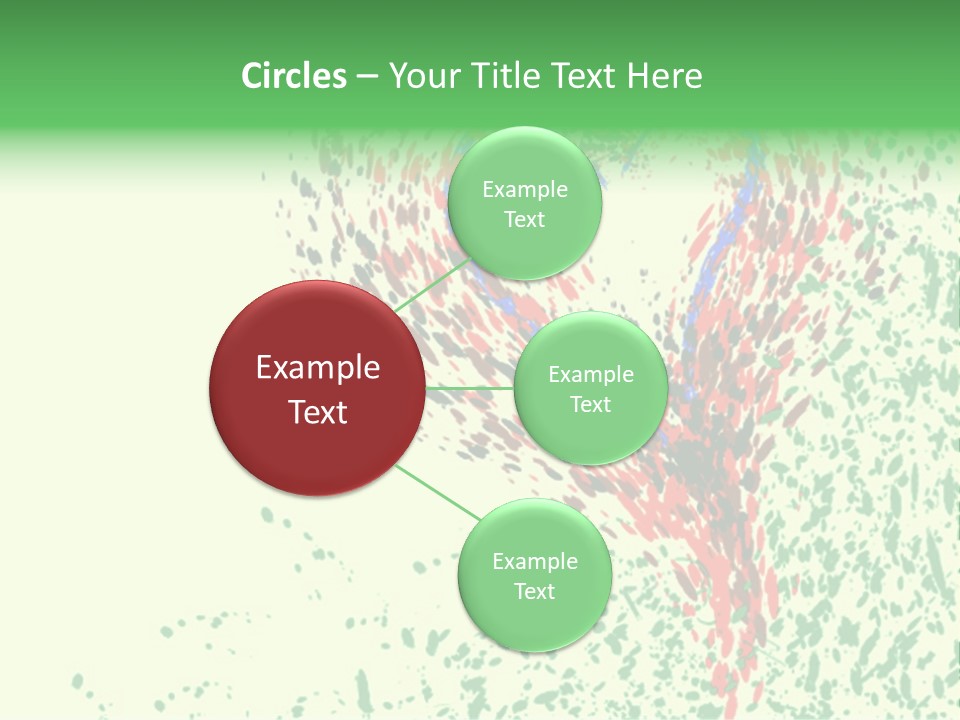 Circles – Your Title Text Here

Example Text

Example Text

Example Text

Example Text